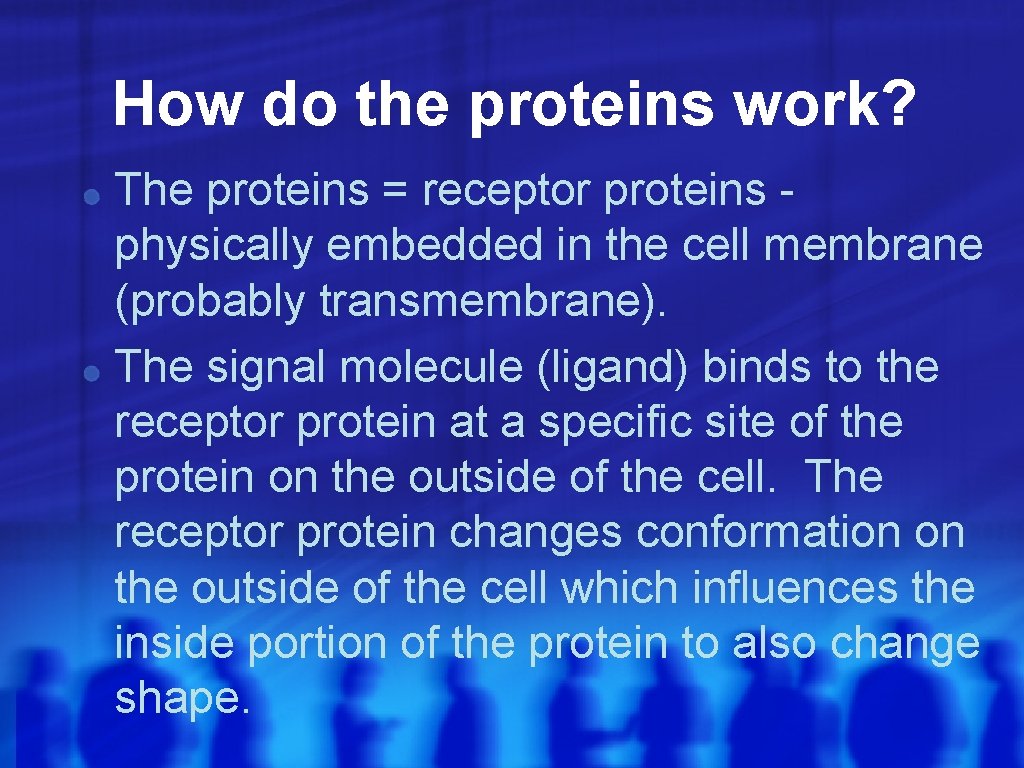 How do the proteins work?

- The proteins = receptor proteins - physically embedded in the cell membrane (probably transmembrane).
- The signal molecule (ligand) binds to the receptor protein at a specific site of the protein on the outside of the cell. The receptor protein changes conformation on the outside of the cell which influences the inside portion of the protein to also change shape.